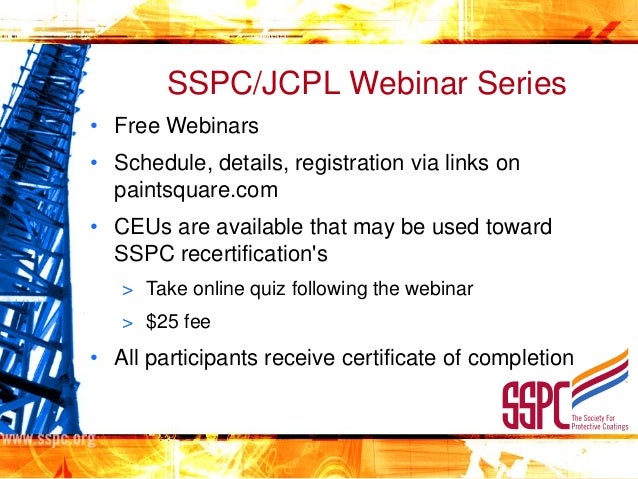 SSPC/JCPL Webinar Series

• Free Webinars

• Schedule, details, registration via links on paintsquare.com

• CEUs are available that may be used toward SSPC recertification's

> Take online quiz following the webinar

> $25 fee

• All participants receive certificate of completion

SSPC
The Society For Protective Coatings

www.sspc.org